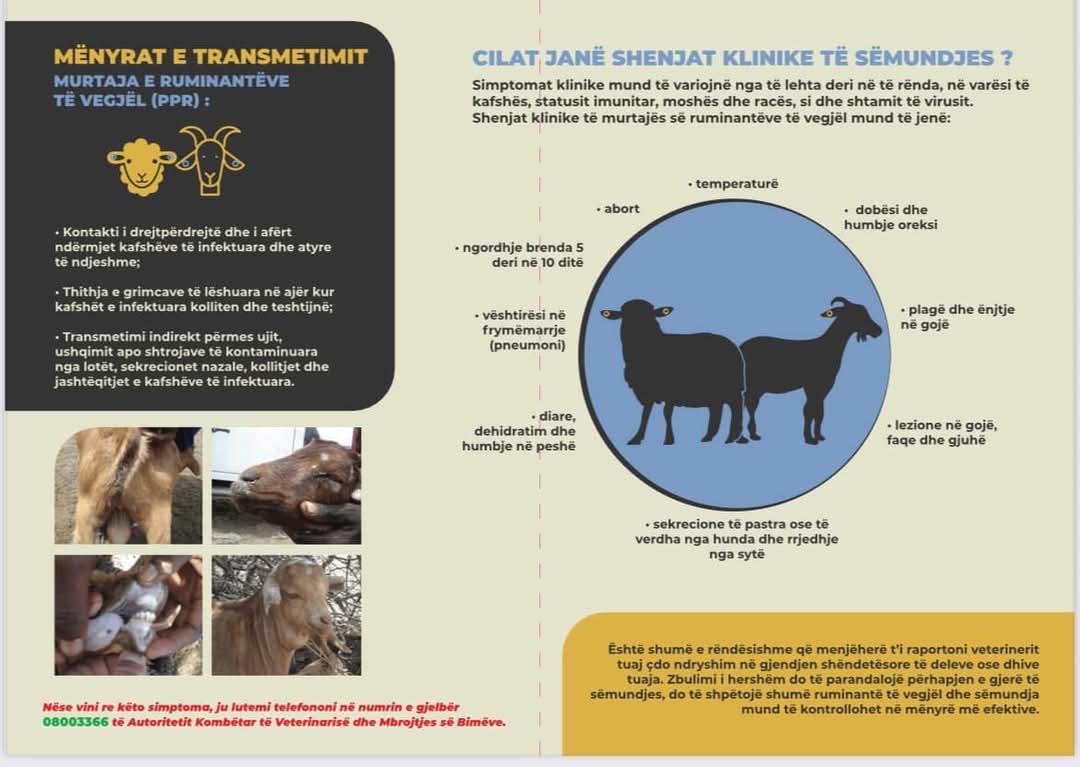 MËNYRAT E TRANSMETIMIT
MURTAJA E RUMINANTËVE TË VEGJËL (PPR) :

• Kontakti i drejtpërdrejtë dhe i afërt ndërmjet kafshëve të infektuara dhe atyre të ndjeshme;

• Thithja e grimcave të lëshuara në ajër kur kafshët e infektuara kolliten dhe teshtijnë;

• Transmetimi indirekt përmes ujit, ushqimit apo shtrojave të kontaminuara nga lotët, sekrecionet nazale, kollitjet dhe jashtëqitjet e kafshëve të infektuara.

Nëse vini re këto simptoma, ju lutemi telefononi në numrin e gjelbër 08003366 të Autoritetit Kombëtar të Veterinarisë dhe Mbrojtjes së Bimëve.

CILAT JANË SHENJAT KLINIKE TË SËMUNDJES ?
Simptomat klinike mund të variojnë nga të lehta deri në të rënda, në varësi të kafshës, statusit imunitar, moshës dhe racës, si dhe shtamit të virusit. Shenjat klinike të murtajës së ruminantëve të vegjël mund të jenë:

• temperaturë
• abort
• dobësi dhe humbje oreksi
• ngordhje brenda 5 deri në 10 ditë
• vështirësi në frymëmarrje (pneumoni)
• plagë dhe ënjtje në gojë
• diare, dehidratim dhe humbje në peshë
• lezione në gojë, faqe dhe gjuhë
• sekrecione të pastra ose të verdha nga hunda dhe rrjedhje nga sytë

Është shumë e rëndësishme që menjëherë t'i raportoni veterinerit tuaj çdo ndryshim në gjendjen shëndetësore të deleve ose dhive tuaja. Zbulimi i hershëm do të parandalojë përhapjen e gjerë të sëmundjes, do të shpëtojë shumë ruminantë të vegjël dhe sëmundja mund të kontrollohet në mënyrë më efektive.